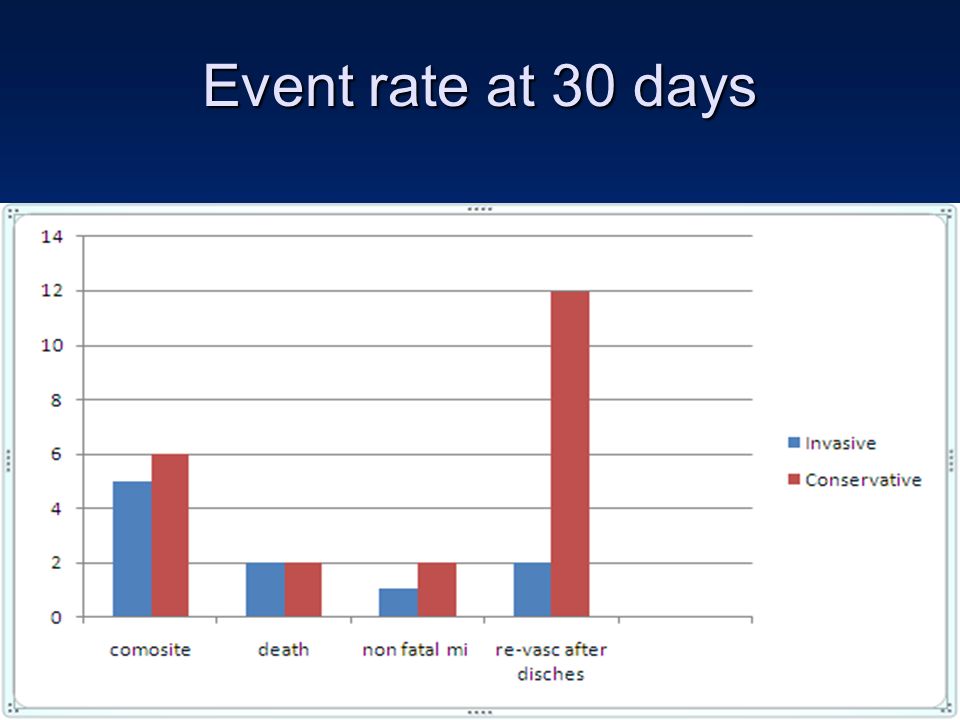 Event rate at 30 days

14
12
10
8
6
4
2
0

comosite
death
non fatal mi
re-vasc after disches

Invasive
Conservative